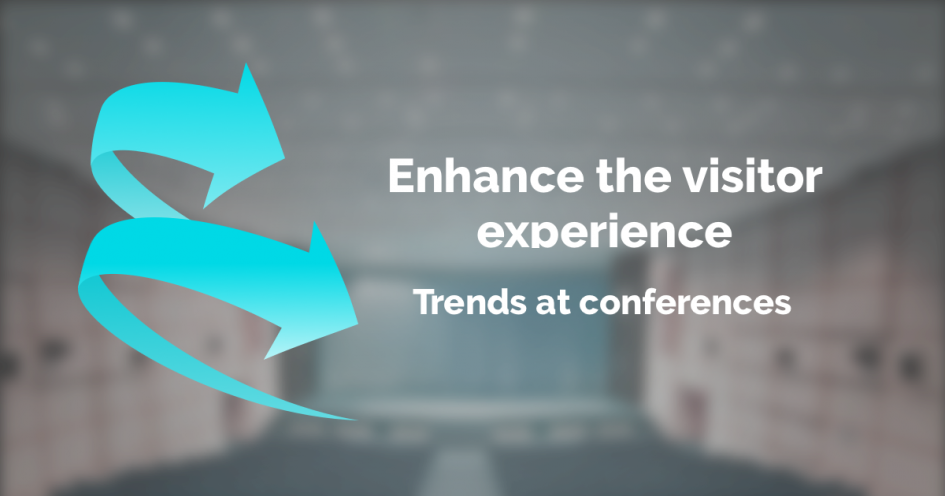 Enhance the visitor experience

Trends at conferences